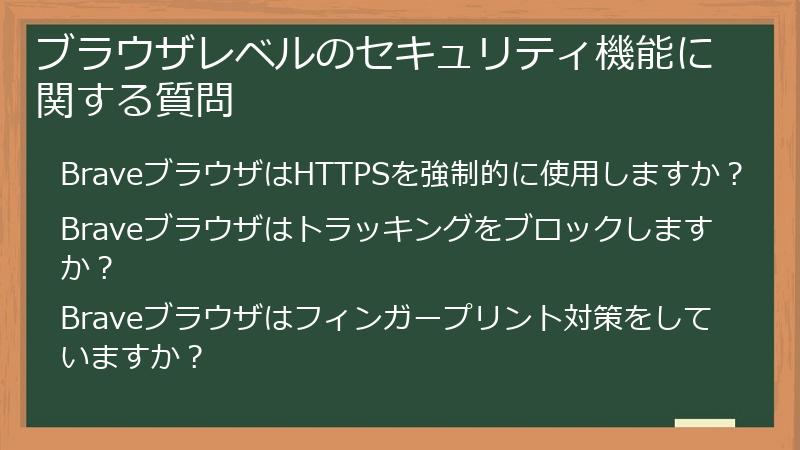 ブラウザレベルのセキュリティ機能に関する質問

BraveブラウザはHTTPSを強制的に使用しますか？

Braveブラウザはトラッキングをブロックしますか？

Braveブラウザはフィンガープリント対策をしていますか？